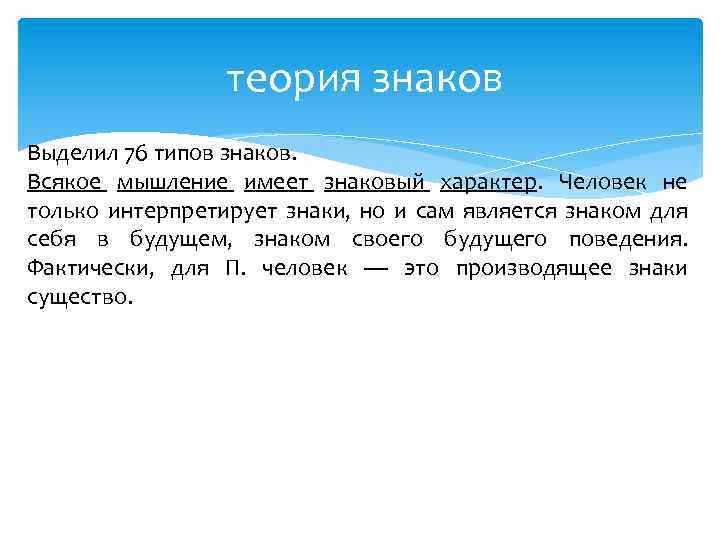 теория знаков

Выделил 76 типов знаков.
Всякое мышление имеет знаковый характер. Человек не только интерпретирует знаки, но и сам является знаком для себя в будущем, знаком своего будущего поведения. Фактически, для П. человек — это производящее знаки существо.